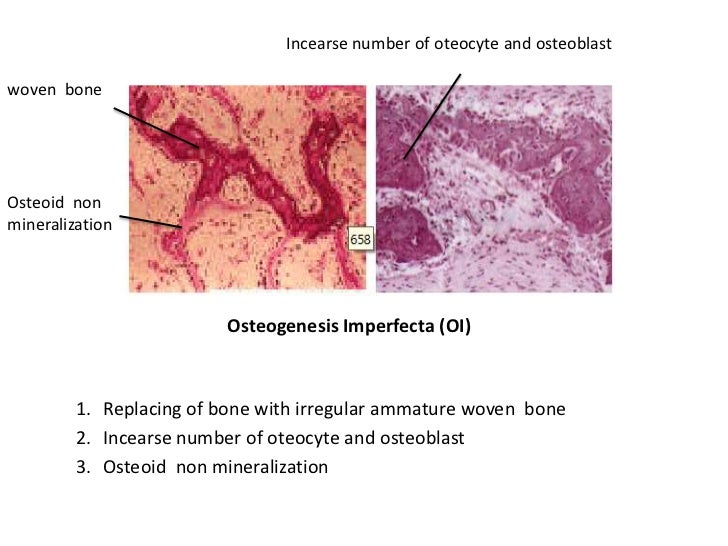 Incearse number of oteocyte and osteoblast

woven bone

Osteoid non mineralization

658

**Osteogenesis Imperfecta (OI)**

1. Replacing of bone with irregular ammature woven bone
2. Incearse number of oteocyte and osteoblast
3. Osteoid non mineralization